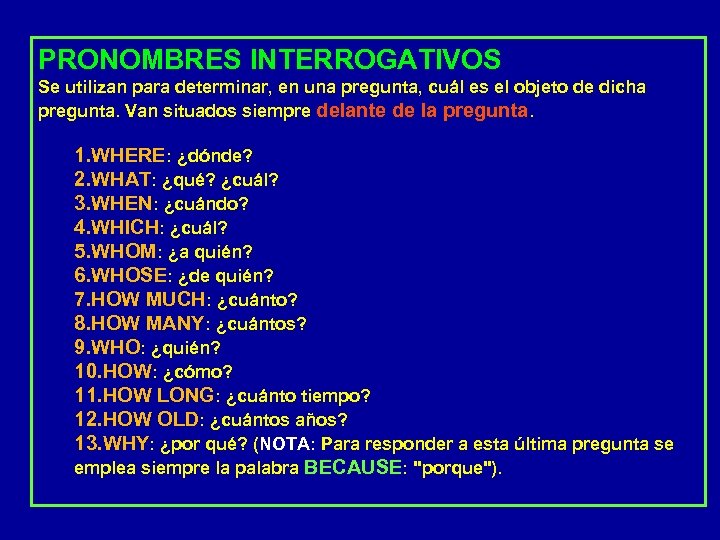 PRONOMBRES INTERROGATIVOS
Se utilizan para determinar, en una pregunta, cuál es el objeto de dicha pregunta. Van situados siempre delante de la pregunta.

1.WHERE: ¿dónde?
2.WHAT: ¿qué? ¿cuál?
3.WHEN: ¿cuándo?
4.WHICH: ¿cuál?
5.WHOM: ¿a quién?
6.WHOSE: ¿de quién?
7.HOW MUCH: ¿cuánto?
8.HOW MANY: ¿cuántos?
9.WHO: ¿quién?
10.HOW: ¿cómo?
11.HOW LONG: ¿cuánto tiempo?
12.HOW OLD: ¿cuántos años?
13.WHY: ¿por qué? (NOTA: Para responder a esta última pregunta se emplea siempre la palabra BECAUSE: "porque").